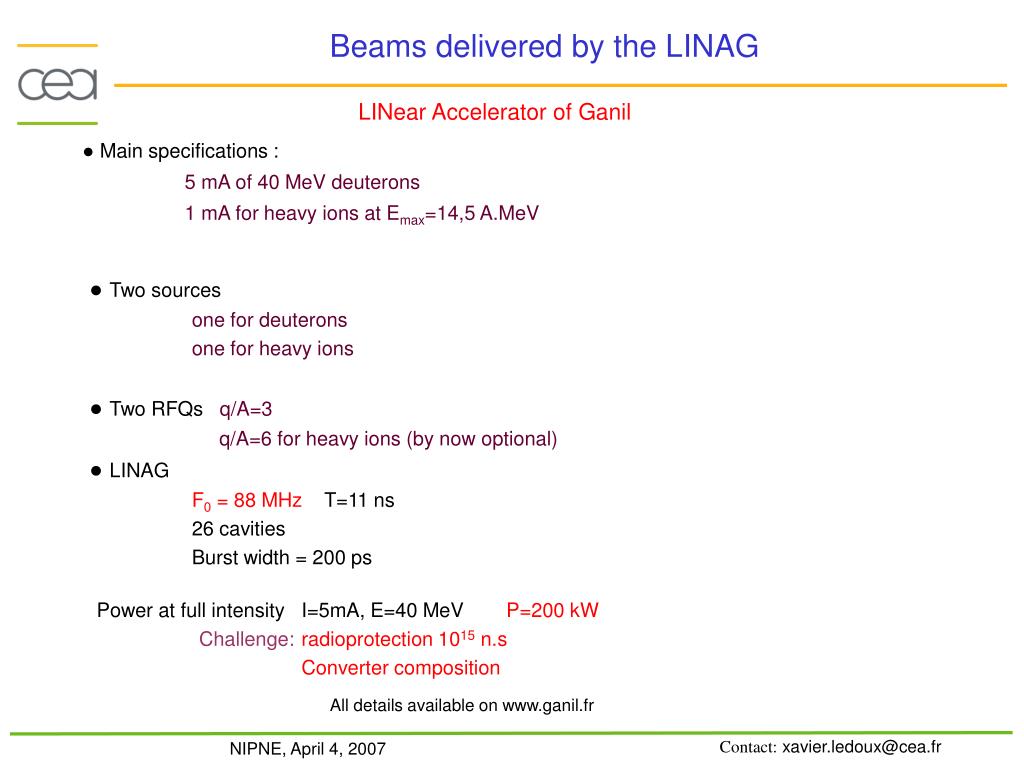 cea

Beams delivered by the LINAG

LINear Accelerator of Ganil

● Main specifications :
5 mA of 40 MeV deuterons
1 mA for heavy ions at $E_{max}$=14,5 A.MeV

● Two sources
one for deuterons
one for heavy ions

● Two RFQs q/A=3
q/A=6 for heavy ions (by now optional)

● LINAG
$F_0$ = 88 MHz T=11 ns
26 cavities
Burst width = 200 ps

Power at full intensity I=5mA, E=40 MeV P=200 kW
Challenge: radioprotection $10^{15}$ n.s
Converter composition

All details available on www.ganil.fr

NIPNE, April 4, 2007

Contact: xavier.ledoux@cea.fr